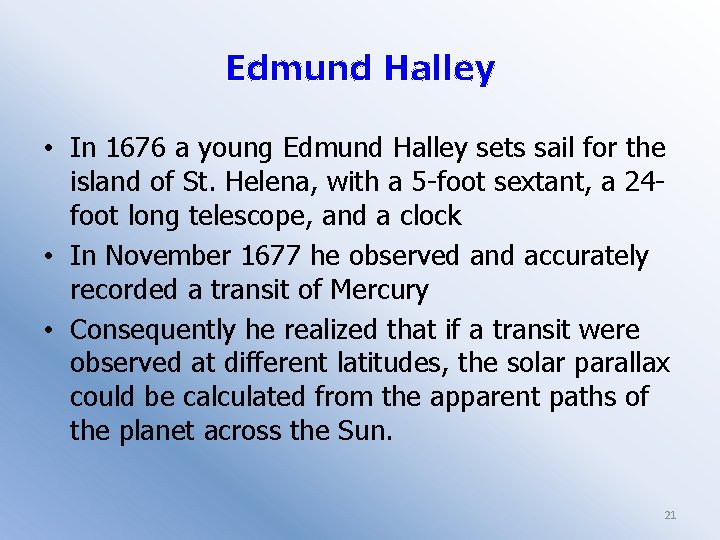 Edmund Halley

• In 1676 a young Edmund Halley sets sail for the island of St. Helena, with a 5-foot sextant, a 24-foot long telescope, and a clock

• In November 1677 he observed and accurately recorded a transit of Mercury

• Consequently he realized that if a transit were observed at different latitudes, the solar parallax could be calculated from the apparent paths of the planet across the Sun.

21